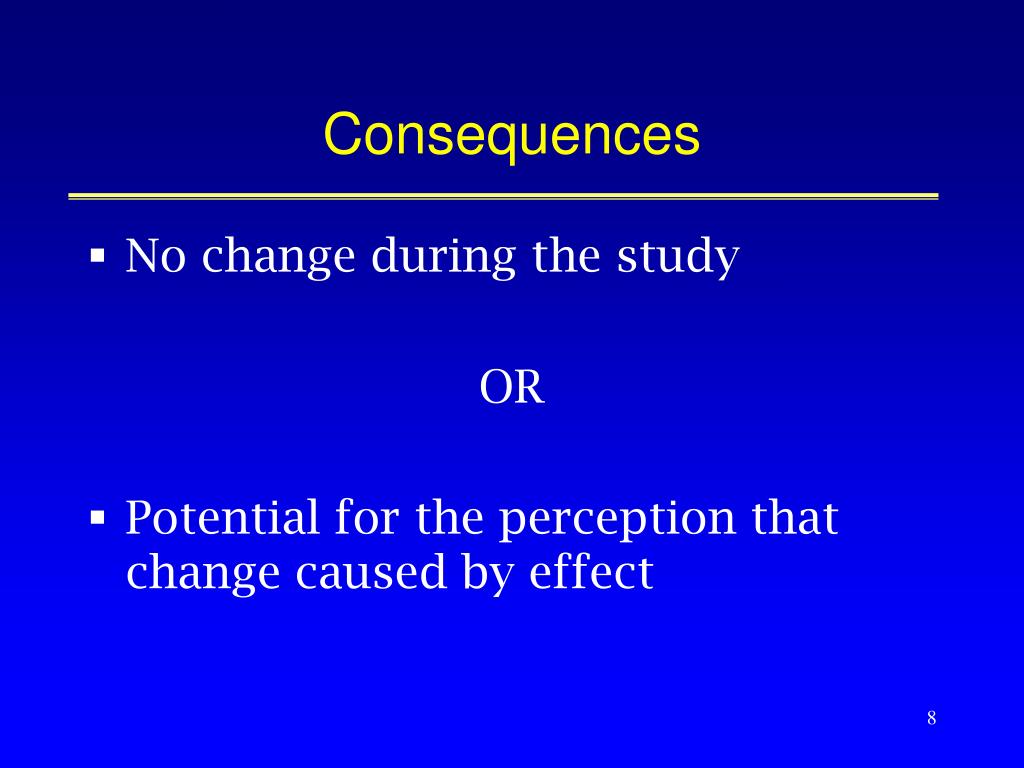 Consequences

▪ No change during the study

OR

▪ Potential for the perception that change caused by effect

8